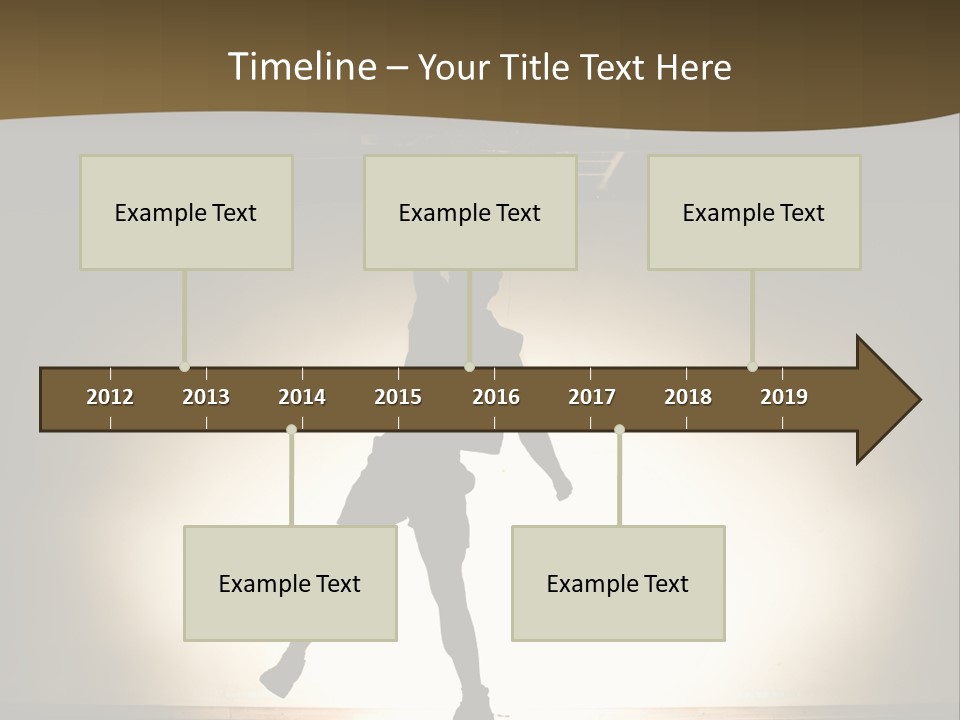 Timeline – Your Title Text Here

Example Text

Example Text

Example Text

2012 2013 2014 2015 2016 2017 2018 2019

Example Text

Example Text